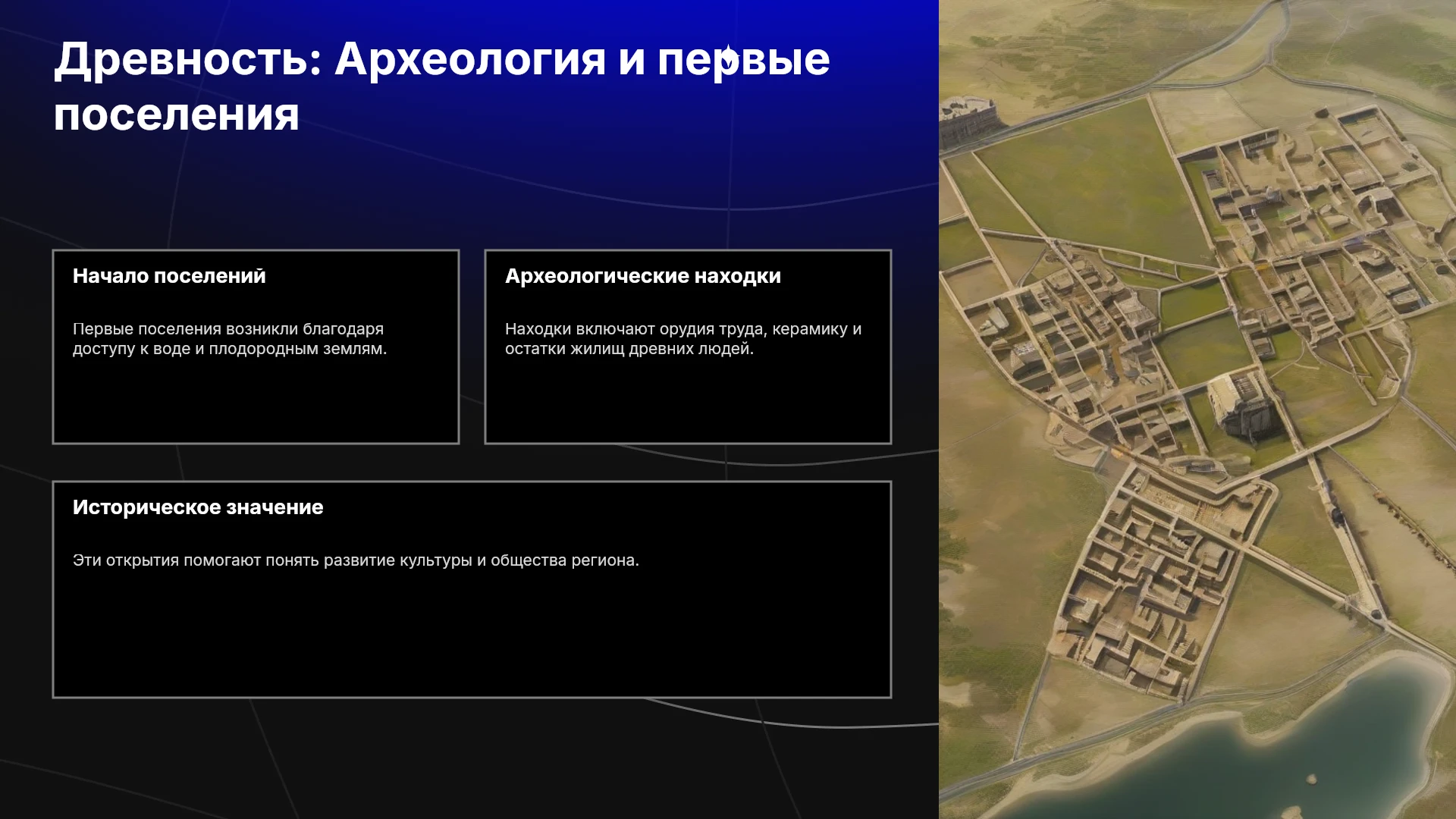 Древность: Археология и первые поселения

Начало поселений

Первые поселения возникли благодаря доступу к воде и плодородным землям.

Археологические находки

Находки включают орудия труда, керамику и остатки жилищ древних людей.

Историческое значение

Эти открытия помогают понять развитие культуры и общества региона.